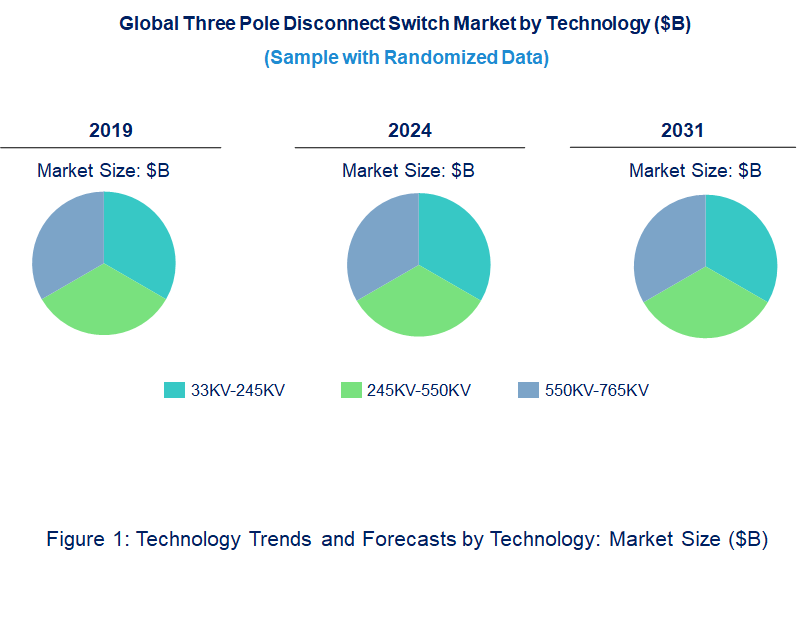 Global Three Pole Disconnect Switch Market by Technology ($B)

(Sample with Randomized Data)

2019

Market Size: $B

2024

Market Size: $B

2031

Market Size: $B

33KV-245KV
245KV-550KV
550KV-765KV

Figure 1: Technology Trends and Forecasts by Technology: Market Size ($B)